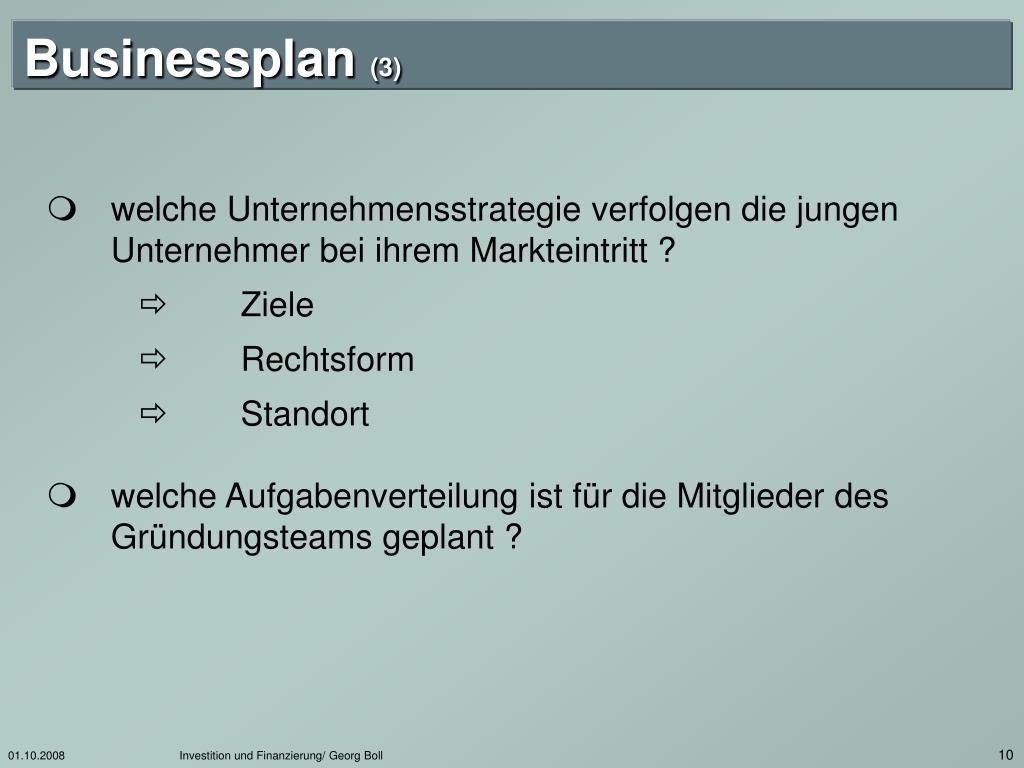 Businessplan (3)

welche Unternehmensstrategie verfolgen die jungen Unternehmer bei ihrem Markteintritt ?

Ziele

Rechtsform

Standort

welche Aufgabenverteilung ist für die Mitglieder des Gründungsteams geplant ?

01.10.2008 Investition und Finanzierung/ Georg Boll 10